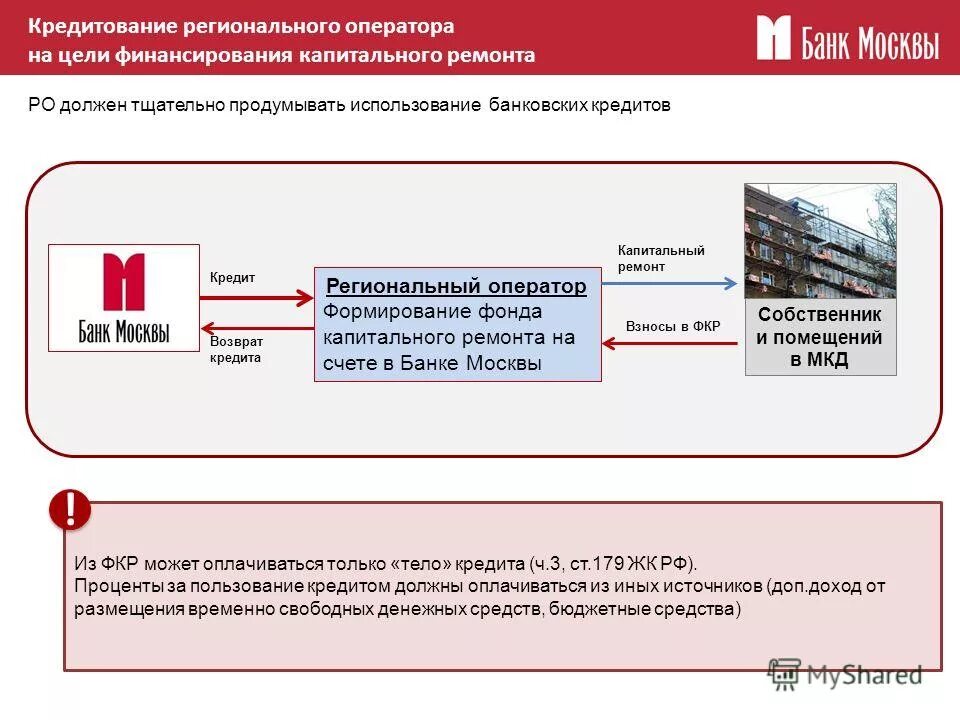 Кредитование регионального оператора на цели финансирования капитального ремонта

Банк Москвы

РО должен тщательно продумывать использование банковских кредитов

Банк Москвы

Кредит

Возврат кредита

Региональный оператор
Формирование фонда капитального ремонта на счете в Банке Москвы

Капитальный ремонт

Взносы в ФКР

Собственник и помещений в МКД

!

Из ФКР может оплачиваться только «тело» кредита (ч.3, ст.179 ЖК РФ).
Проценты за пользование кредитом должны оплачиваться из иных источников (доп.доход от размещения временно свободных денежных средств, бюджетные средства)

MyShared